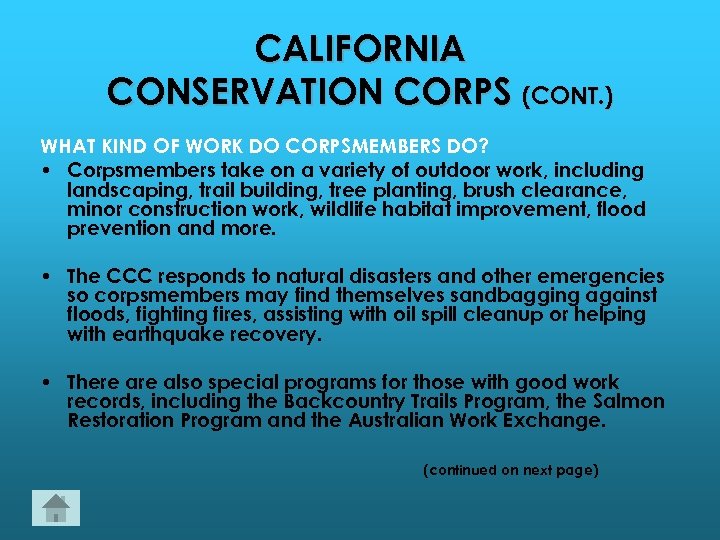 CALIFORNIA
CONSERVATION CORPS (CONT.)

WHAT KIND OF WORK DO CORPSMEMBERS DO?

• Corpsmembers take on a variety of outdoor work, including landscaping, trail building, tree planting, brush clearance, minor construction work, wildlife habitat improvement, flood prevention and more.

• The CCC responds to natural disasters and other emergencies so corpsmembers may find themselves sandbagging against floods, fighting fires, assisting with oil spill cleanup or helping with earthquake recovery.

• There are also special programs for those with good work records, including the Backcountry Trails Program, the Salmon Restoration Program and the Australian Work Exchange.

(continued on next page)